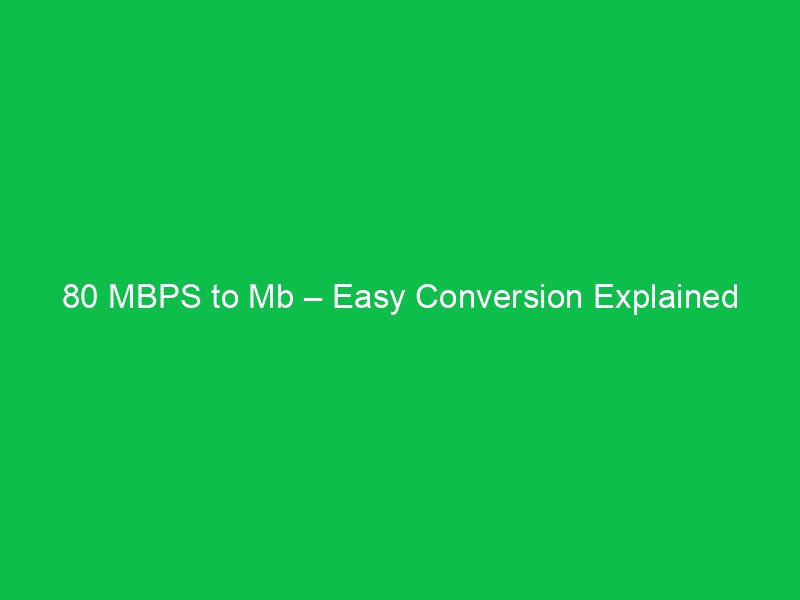 80 MBPS to Mb – Easy Conversion Explained